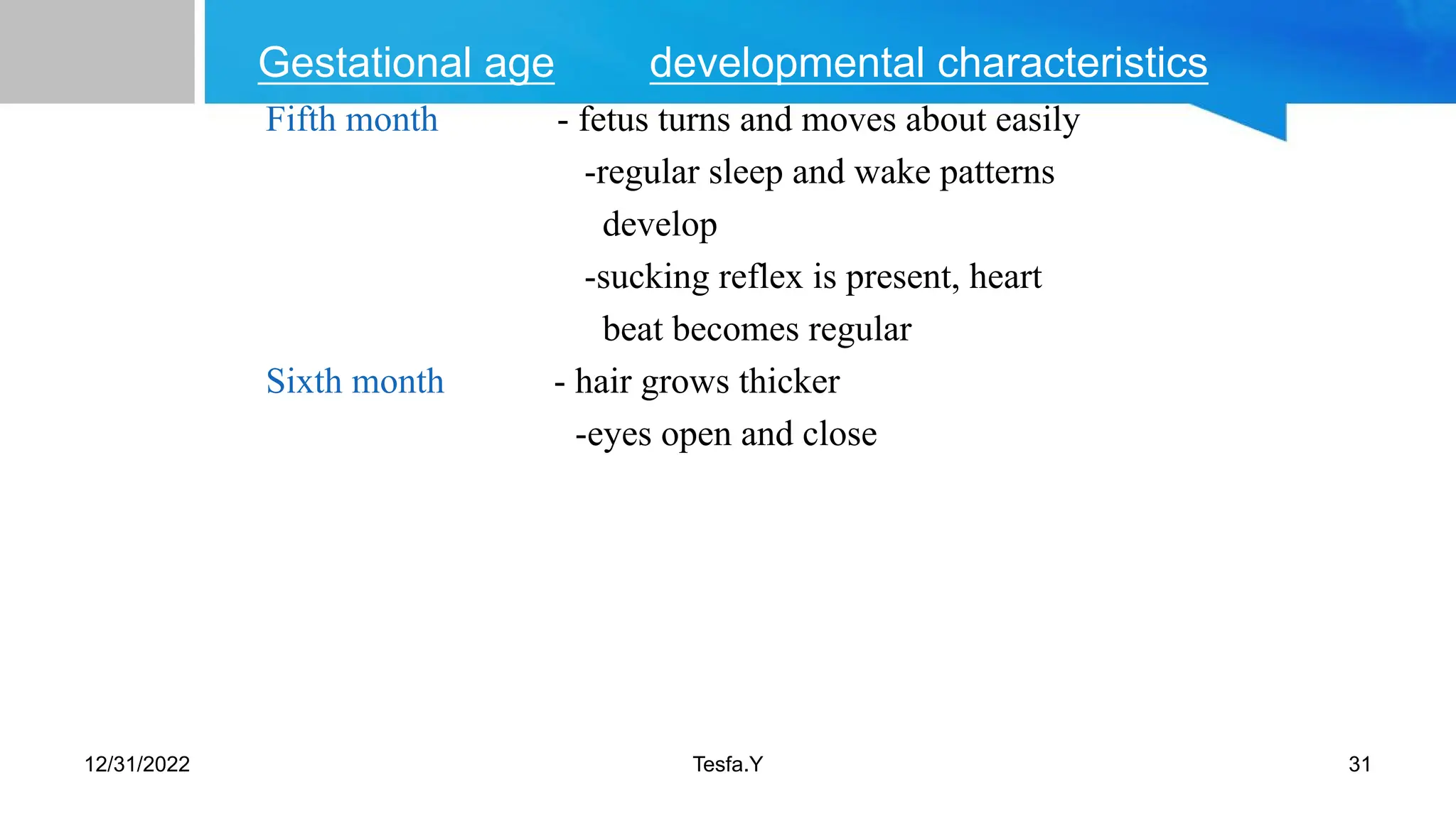 Gestational age developmental characteristics

Fifth month - fetus turns and moves about easily
-regular sleep and wake patterns develop
-sucking reflex is present, heart beat becomes regular

Sixth month - hair grows thicker
-eyes open and close

12/31/2022 Tesfa.Y 31